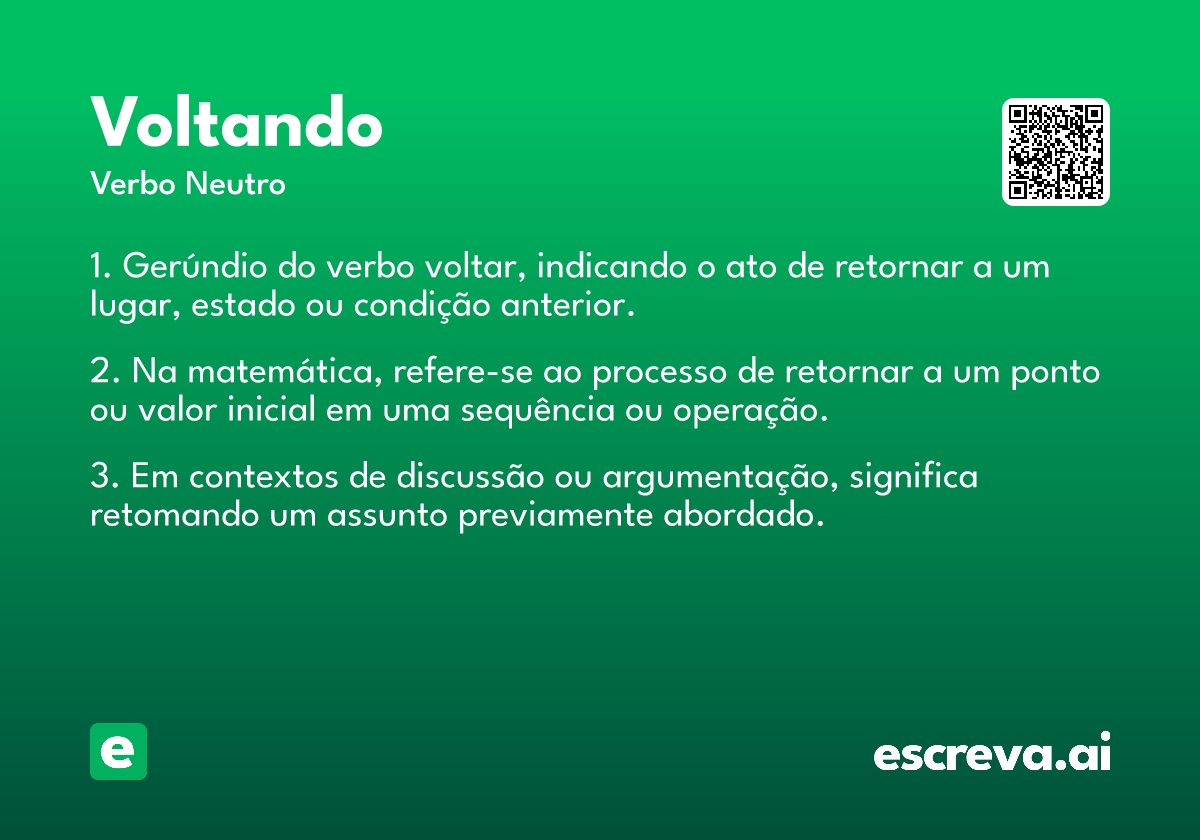 Voltando
Verbo Neutro

1. Gerúndio do verbo voltar, indicando o ato de retornar a um lugar, estado ou condição anterior.

2. Na matemática, refere-se ao processo de retornar a um ponto ou valor inicial em uma sequência ou operação.

3. Em contextos de discussão ou argumentação, significa retomando um assunto previamente abordado.

e

escreva.ai